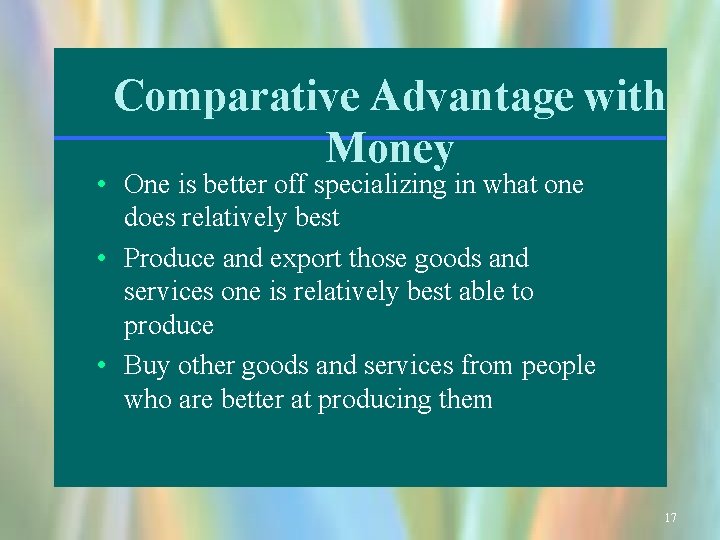 Comparative Advantage with Money

• One is better off specializing in what one does relatively best

• Produce and export those goods and services one is relatively best able to produce

• Buy other goods and services from people who are better at producing them

17